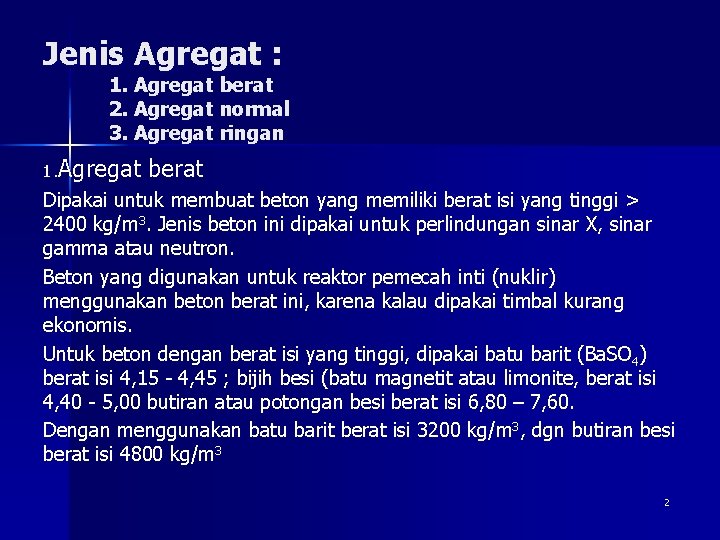 Jenis Agregat :
1. Agregat berat
2. Agregat normal
3. Agregat ringan

1.Agregat berat

Dipakai untuk membuat beton yang memiliki berat isi yang tinggi > 2400 kg/m$^3$. Jenis beton ini dipakai untuk perlindungan sinar X, sinar gamma atau neutron.

Beton yang digunakan untuk reaktor pemecah inti (nuklir) menggunakan beton berat ini, karena kalau dipakai timbal kurang ekonomis.

Untuk beton dengan berat isi yang tinggi, dipakai batu barit ($BaSO_4$) berat isi 4,15 - 4,45 ; bijih besi (batu magnetit atau limonite, berat isi 4,40 - 5,00 butiran atau potongan besi berat isi 6,80 – 7,60.

Dengan menggunakan batu barit berat isi 3200 kg/m$^3$, dgn butiran besi berat isi 4800 kg/m$^3$

2